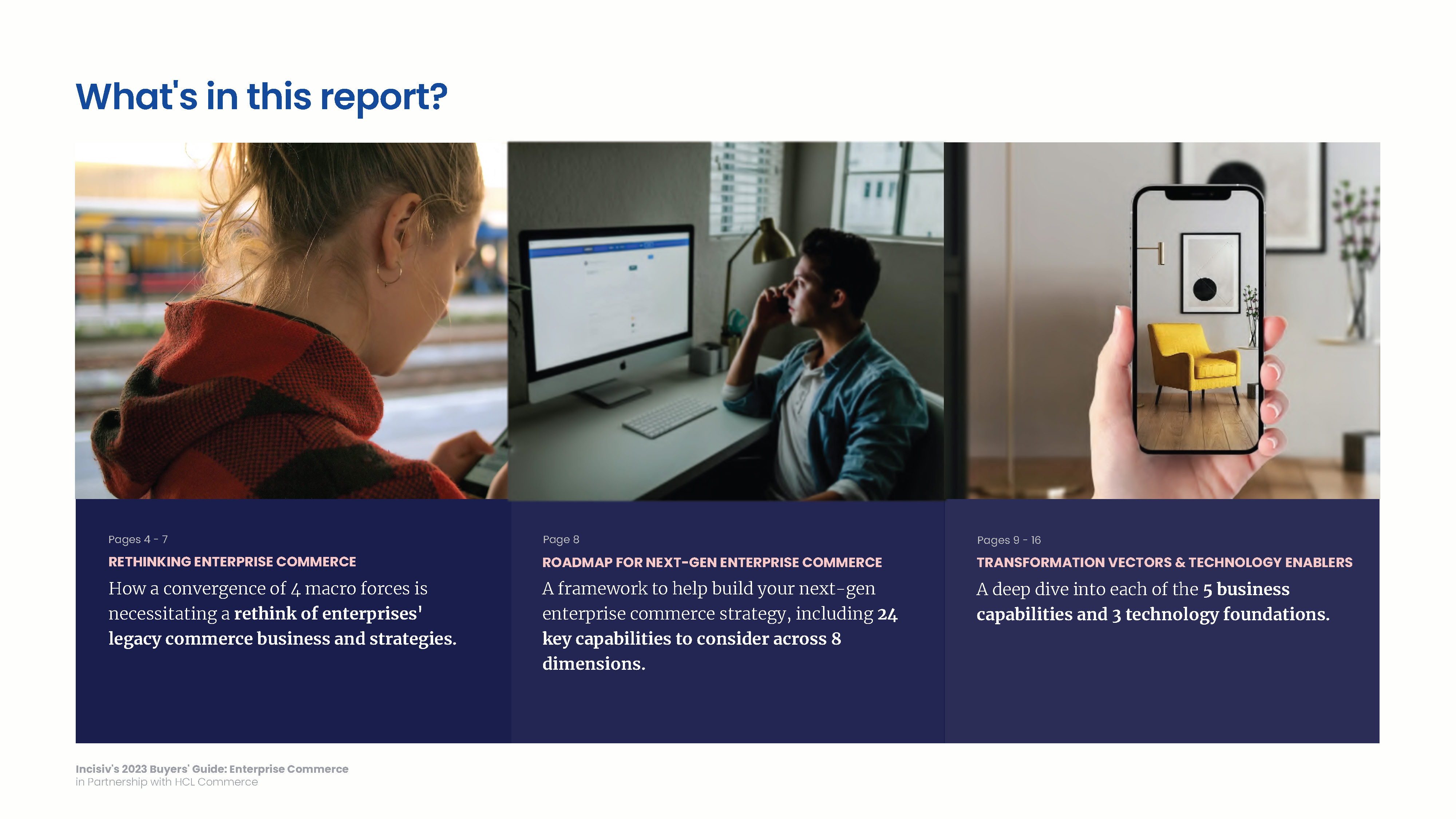 What's in this report?

Pages 4 - 7

RETHINKING ENTERPRISE COMMERCE

How a convergence of 4 macro forces is necessitating a rethink of enterprises' legacy commerce business and strategies.

Page 8

ROADMAP FOR NEXT-GEN ENTERPRISE COMMERCE

A framework to help build your next-gen enterprise commerce strategy, including 24 key capabilities to consider across 8 dimensions.

Pages 9 - 16

TRANSFORMATION VECTORS & TECHNOLOGY ENABLERS

A deep dive into each of the 5 business capabilities and 3 technology foundations.

Incisiv's 2023 Buyers' Guide: Enterprise Commerce
in Partnership with HCL Commerce